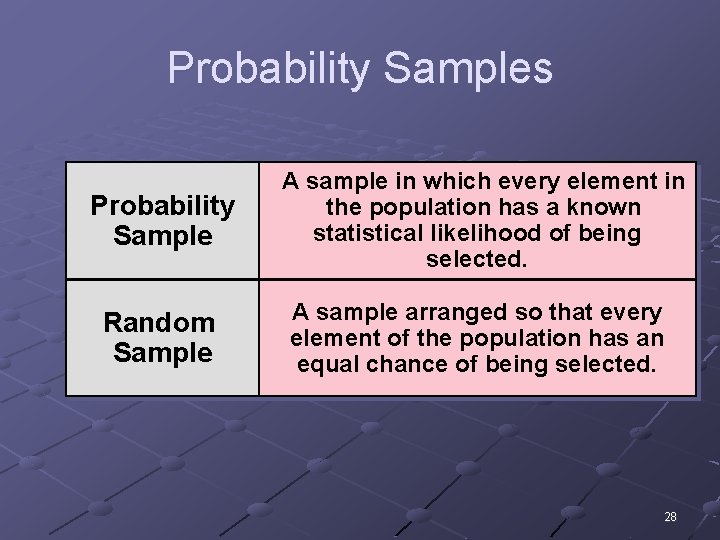 Probability Samples

| Probability Sample | A sample in which every element in the population has a known statistical likelihood of being selected. |
|---|---|
| Random Sample | A sample arranged so that every element of the population has an equal chance of being selected. |

28